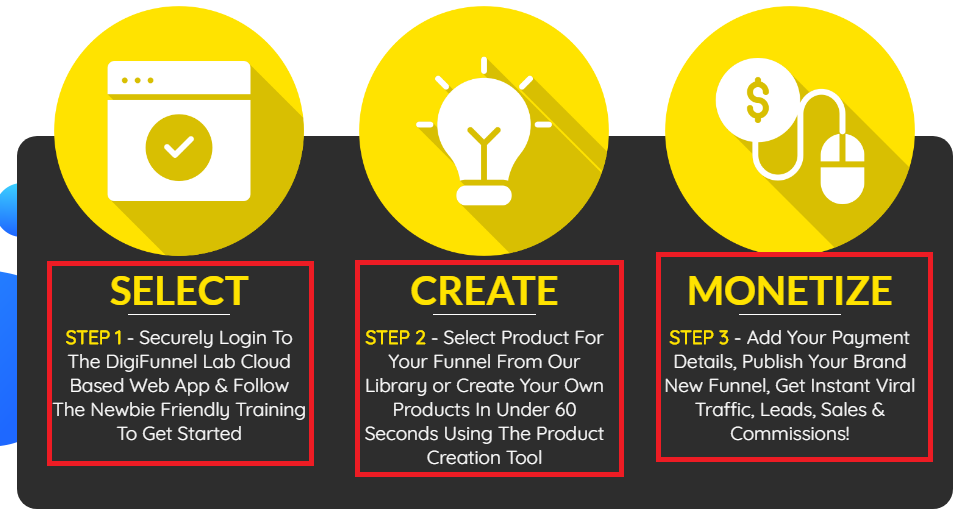 SELECT

STEP 1 - Securely Login To The DigiFunnel Lab Cloud Based Web App & Follow The Newbie Friendly Training To Get Started

CREATE

STEP 2 - Select Product For Your Funnel From Our Library or Create Your Own Products In Under 60 Seconds Using The Product Creation Tool

MONETIZE

STEP 3 - Add Your Payment Details, Publish Your Brand New Funnel, Get Instant Viral Traffic, Leads, Sales & Commissions!